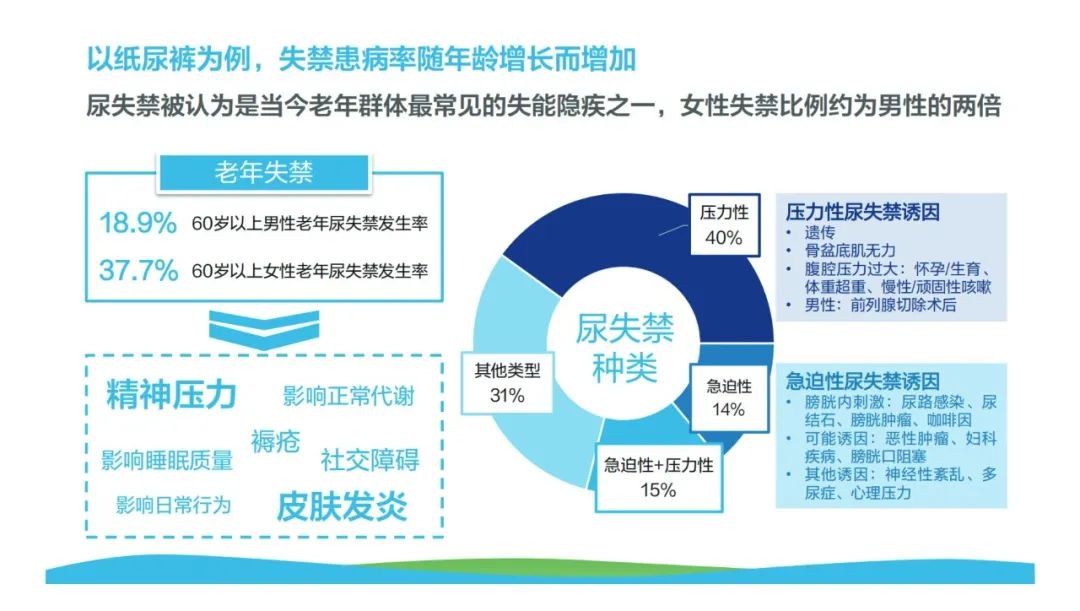 以纸尿裤为例，失禁患病率随年龄增长而增加

尿失禁被认为是当今老年群体最常见的失能隐疾之一，女性失禁比例约为男性的两倍

老年失禁

18.9% 60岁以上男性老年尿失禁发生率

37.7% 60岁以上女性老年尿失禁发生率

精神压力

影响正常代谢

褥疮

影响睡眠质量

社交障碍

影响日常行为

皮肤发炎

尿失禁种类

压力性 40%

急迫性 14%

急迫性+压力性 15%

其他类型 31%

压力性尿失禁诱因
• 遗传
• 骨盆底肌无力
• 腹腔压力过大：怀孕/生育、体重超重、慢性/顽固性咳嗽
• 男性：前列腺切除术后

急迫性尿失禁诱因
• 膀胱内刺激：尿路感染、尿结石、膀胱肿瘤、咖啡因
• 可能诱因：恶性肿瘤、妇科疾病、膀胱口阻塞
• 其他诱因：神经性紊乱、多尿症、心理压力